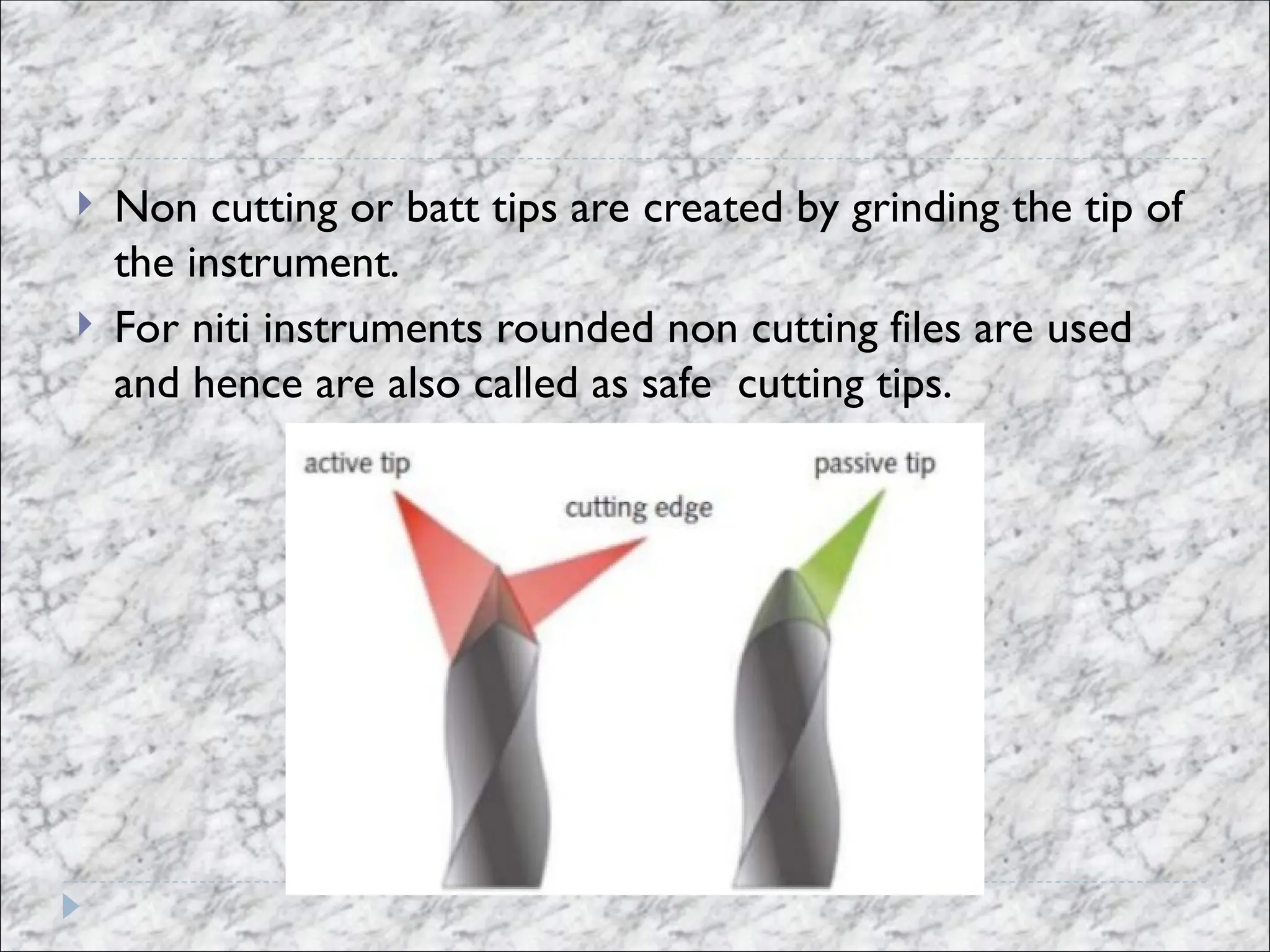 Non cutting or batt tips are created by grinding the tip of the instrument.

For niti instruments rounded non cutting files are used and hence are also called as safe  cutting tips.

active tip

cutting edge

passive tip